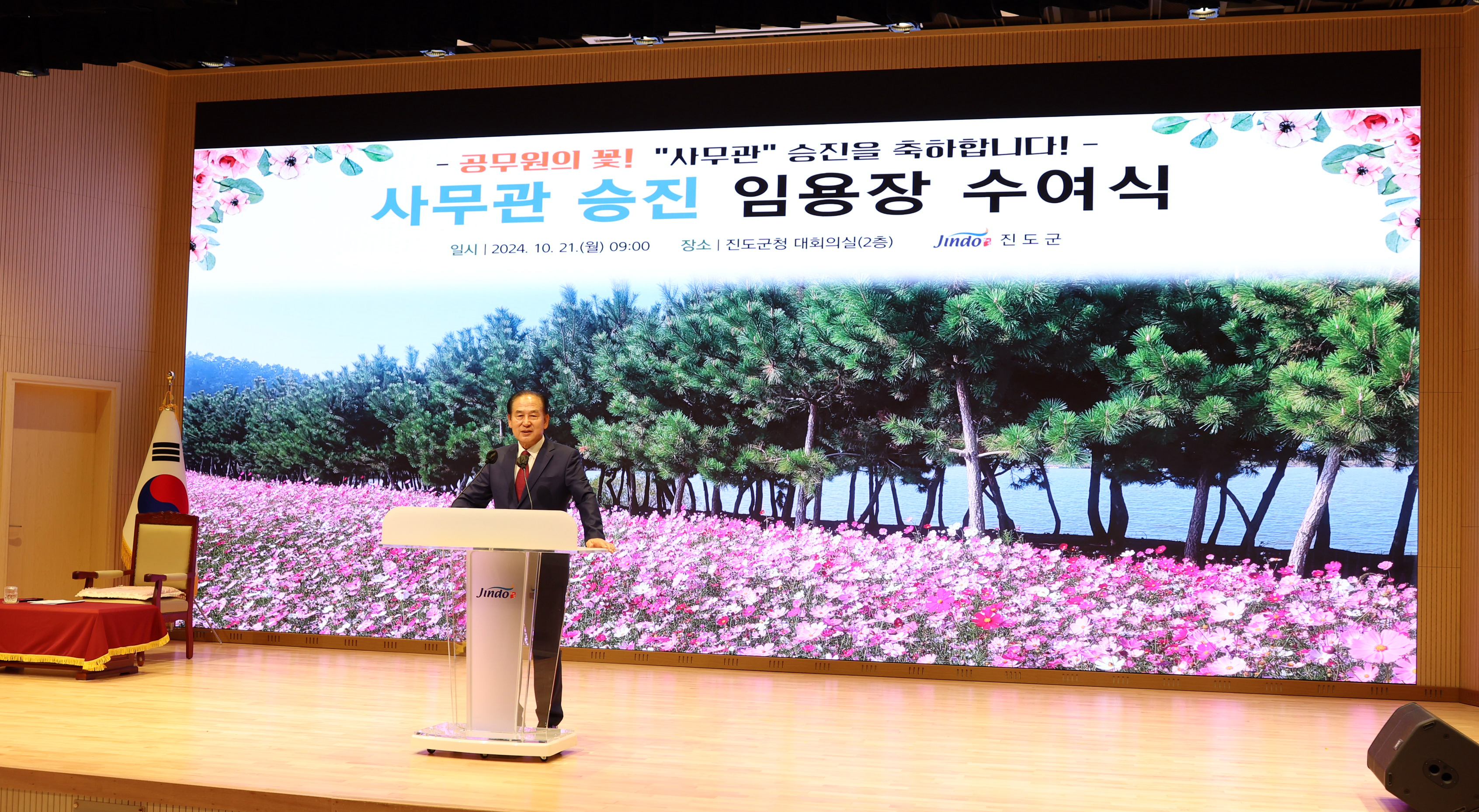 - 공무원의 꽃! "사무관" 승진을 축하합니다! -
사무관 승진 임용장 수여식

일시 | 2024. 10. 21.(월) 09:00 장소 | 진도군청 대회의실(2층) Jindo 진도군

Jindo